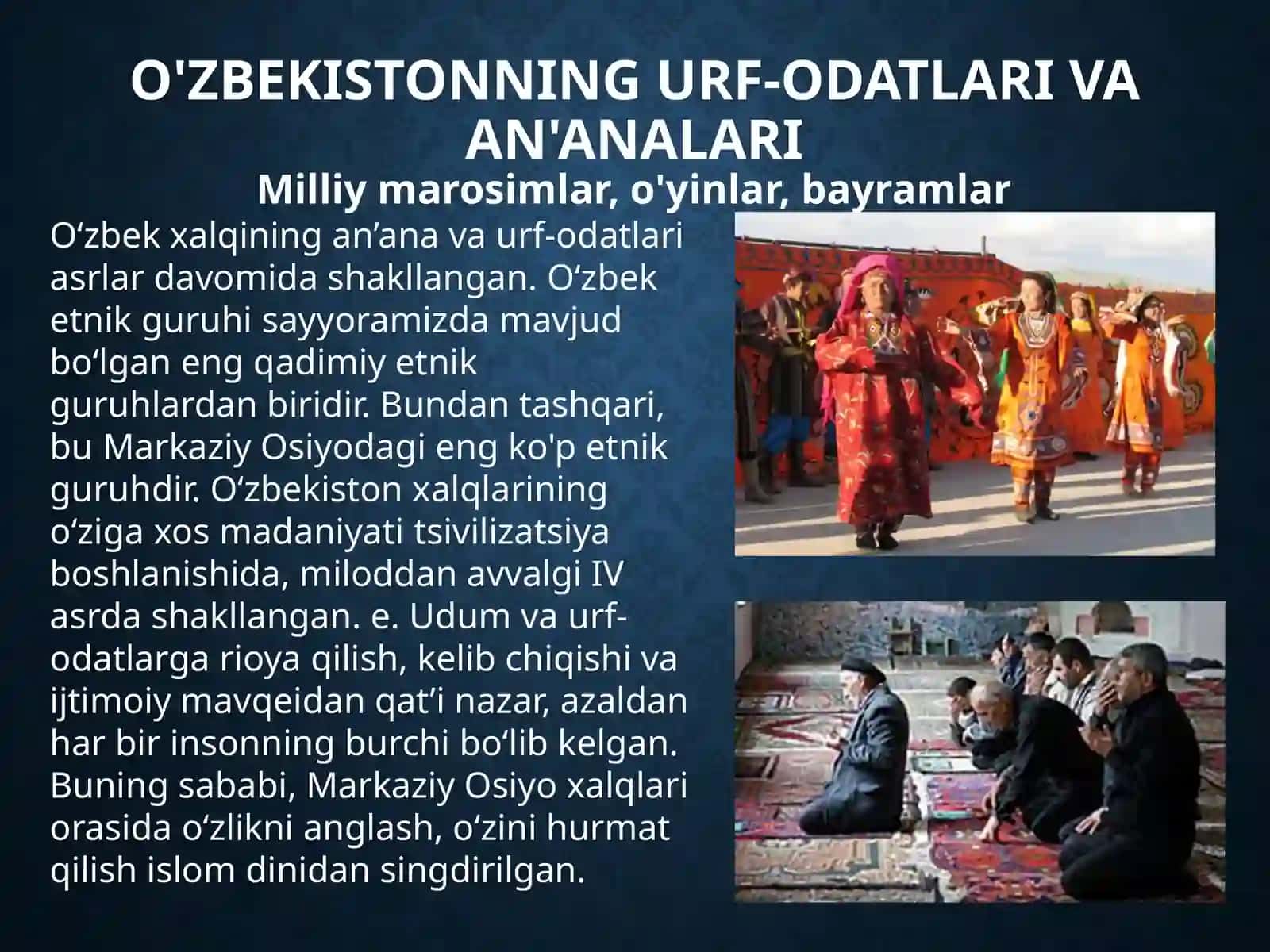 O'ZBEKISTONNING URF-ODATLARI VA AN'ANALARI

Milliy marosimlar, o'yinlar, bayramlar

O‘zbek xalqining an’ana va urf-odatlari asrlar davomida shakllangan. O‘zbek etnik guruhi sayyoramizda mavjud bo‘lgan eng qadimiy etnik guruhlardan biridir. Bundan tashqari, bu Markaziy Osiyodagi eng ko'p etnik guruhdir. O‘zbekiston xalqlarining o‘ziga xos madaniyati tsivilizatsiya boshlanishida, miloddan avvalgi IV asrda shakllangan. e. Udum va urf-odatlarga rioya qilish, kelib chiqishi va ijtimoiy mavqeidan qat’i nazar, azaldan har bir insonning burchi bo‘lib kelgan. Buning sababi, Markaziy Osiyo xalqlari orasida o‘zlikni anglash, o‘zini hurmat qilish islom dinidan singdirilgan.